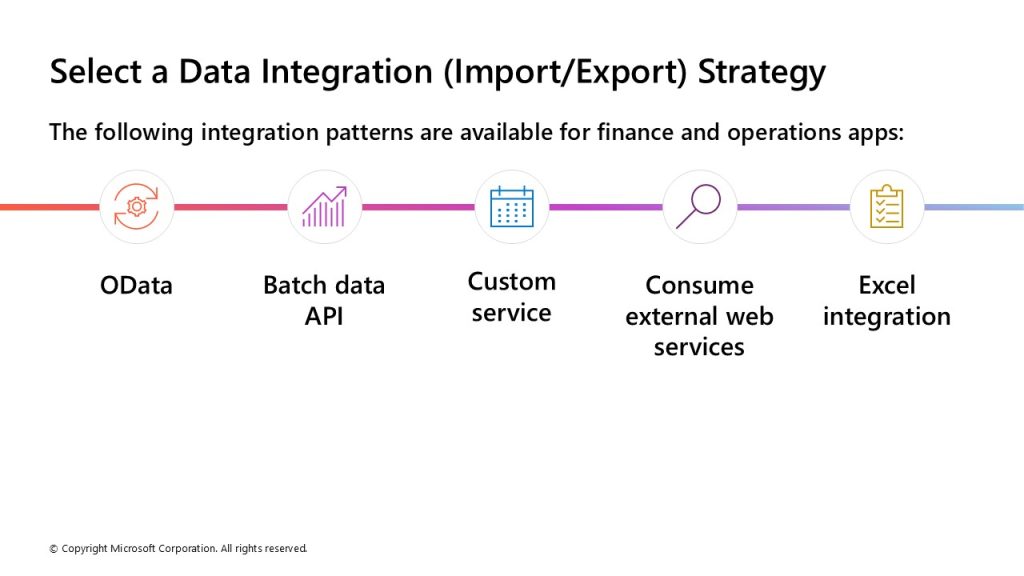 Select a Data Integration (Import/Export) Strategy

The following integration patterns are available for finance and operations apps:

OData

Batch data API

Custom service

Consume external web services

Excel integration

© Copyright Microsoft Corporation. All rights reserved.